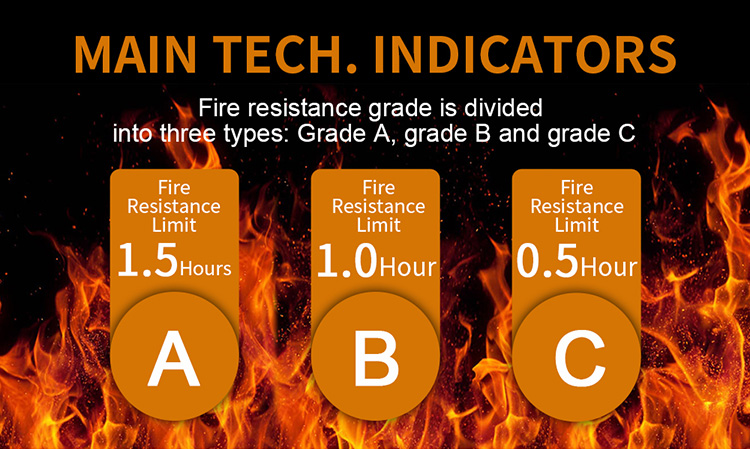 MAIN TECH. INDICATORS

Fire resistance grade is divided into three types: Grade A, grade B and grade C

Fire Resistance Limit
1.5Hours
A

Fire Resistance Limit
1.0Hour
B

Fire Resistance Limit
0.5Hour
C